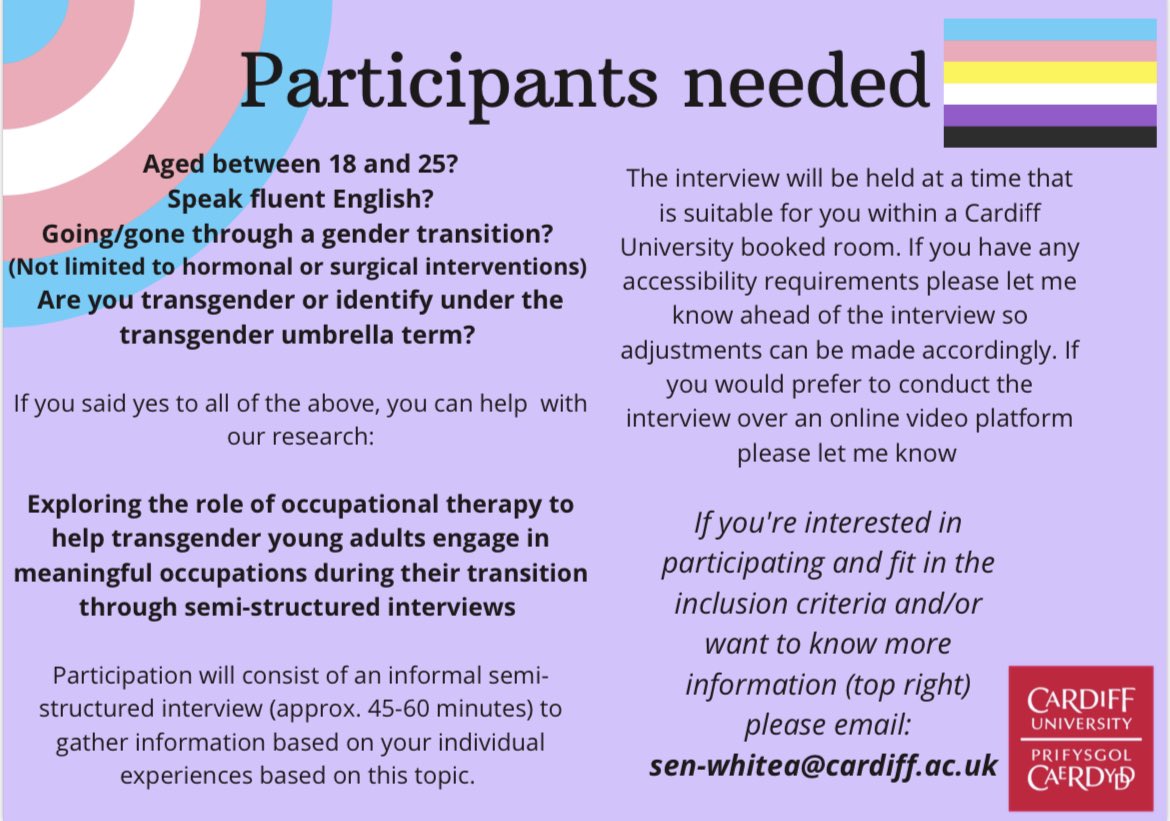 Participants needed

Aged between 18 and 25?
Speak fluent English?
Going/gone through a gender transition?
(Not limited to hormonal or surgical interventions)
Are you transgender or identify under the transgender umbrella term?

If you said yes to all of the above, you can help with our research:

Exploring the role of occupational therapy to help transgender young adults engage in meaningful occupations during their transition through semi-structured interviews

Participation will consist of an informal semi-structured interview (approx. 45-60 minutes) to gather information based on your individual experiences based on this topic.

The interview will be held at a time that is suitable for you within a Cardiff University booked room. If you have any accessibility requirements please let me know ahead of the interview so adjustments can be made accordingly. If you would prefer to conduct the interview over an online video platform please let me know

If you're interested in participating and fit in the inclusion criteria and/or want to know more information (top right) please email:
sen-whitea@cardiff.ac.uk

CARDIFF UNIVERSITY
PRIFYSGOL CAERDYDD